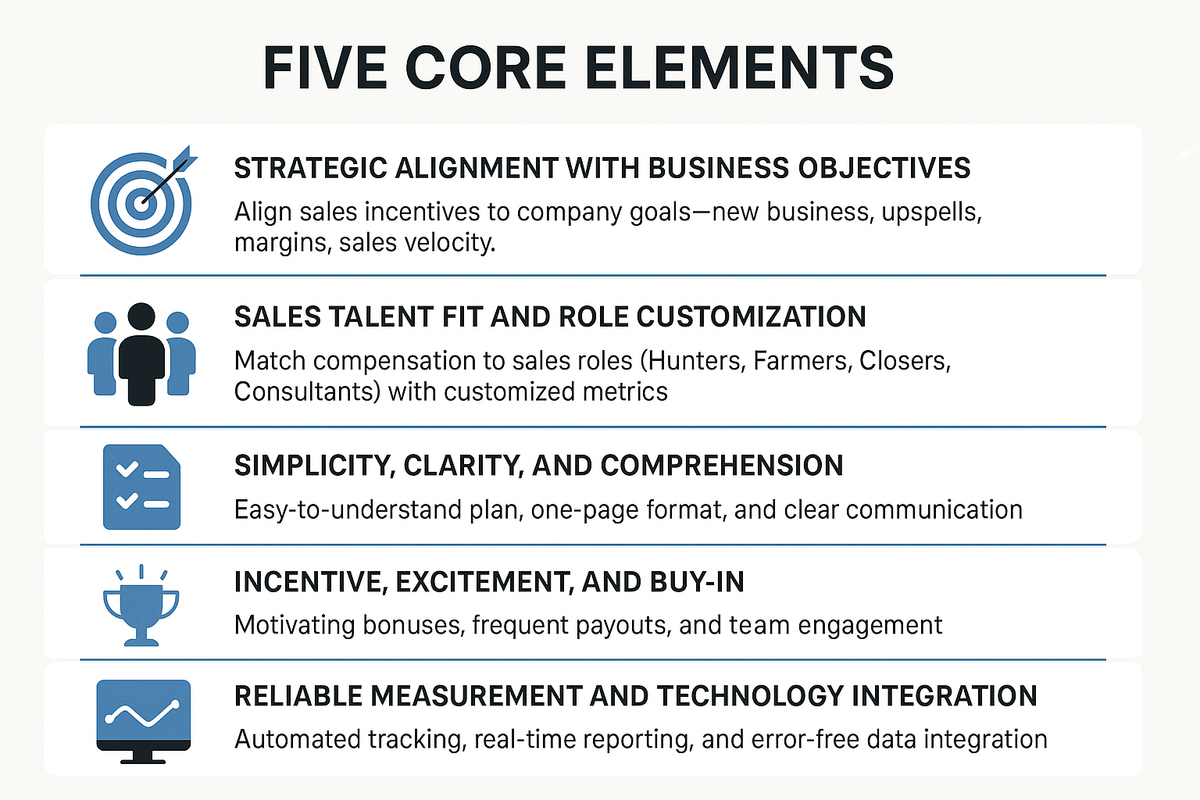 FIVE CORE ELEMENTS

STRATEGIC ALIGNMENT WITH BUSINESS OBJECTIVES

Align sales incentives to company goals—new business, upspells, margins, sales velocity.

SALES TALENT FIT AND ROLE CUSTOMIZATION

Match compensation to sales roles (Hunters, Farmers, Closers, Consultants) with customized metrics

SIMPLICITY, CLARITY, AND COMPREHENSION

Easy-to-understand plan, one-page format, and clear communication

INCENTIVE, EXCITEMENT, AND BUY-IN

Motivating bonuses, frequent payouts, and team engagement

RELIABLE MEASUREMENT AND TECHNOLOGY INTEGRATION

Automated tracking, real-time reporting, and error-free data integration